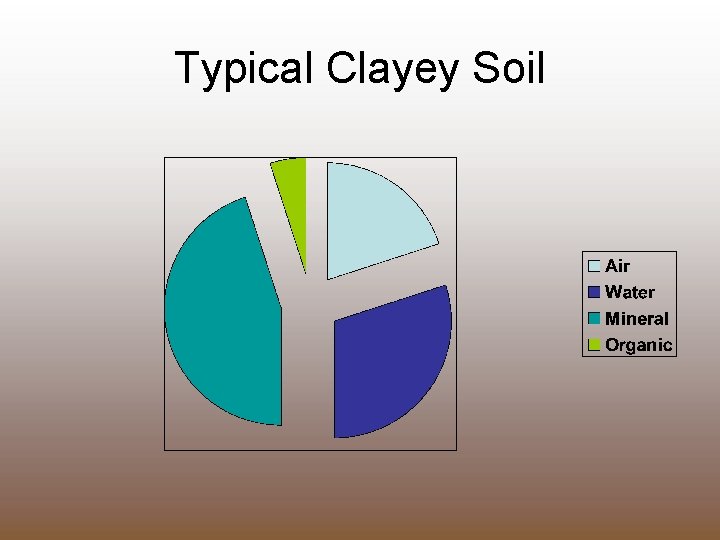 Typical Clayey Soil

Air
Water
Mineral
Organic